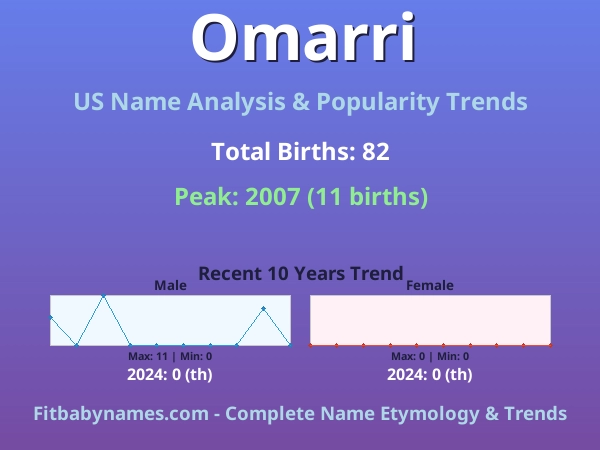 Omarri

US Name Analysis & Popularity Trends

Total Births: 82

Peak: 2007 (11 births)

Recent 10 Years Trend

Male

Max: 11 | Min: 0

2024: 0 (th)

Female

Max: 0 | Min: 0

2024: 0 (th)

Fitbabynames.com - Complete Name Etymology & Trends